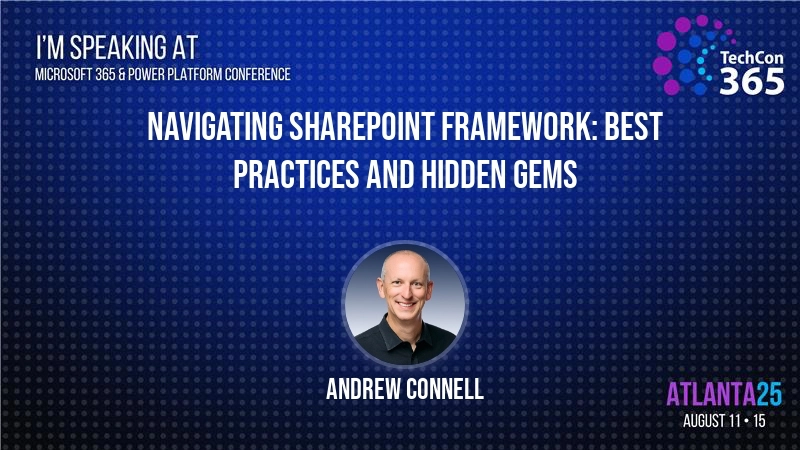 I'M SPEAKING AT
MICROSOFT 365 & POWER PLATFORM CONFERENCE

TechCon 365

NAVIGATING SHAREPOINT FRAMEWORK: BEST PRACTICES AND HIDDEN GEMS

ANDREW CONNELL

ATLANTA25
AUGUST 11 • 15